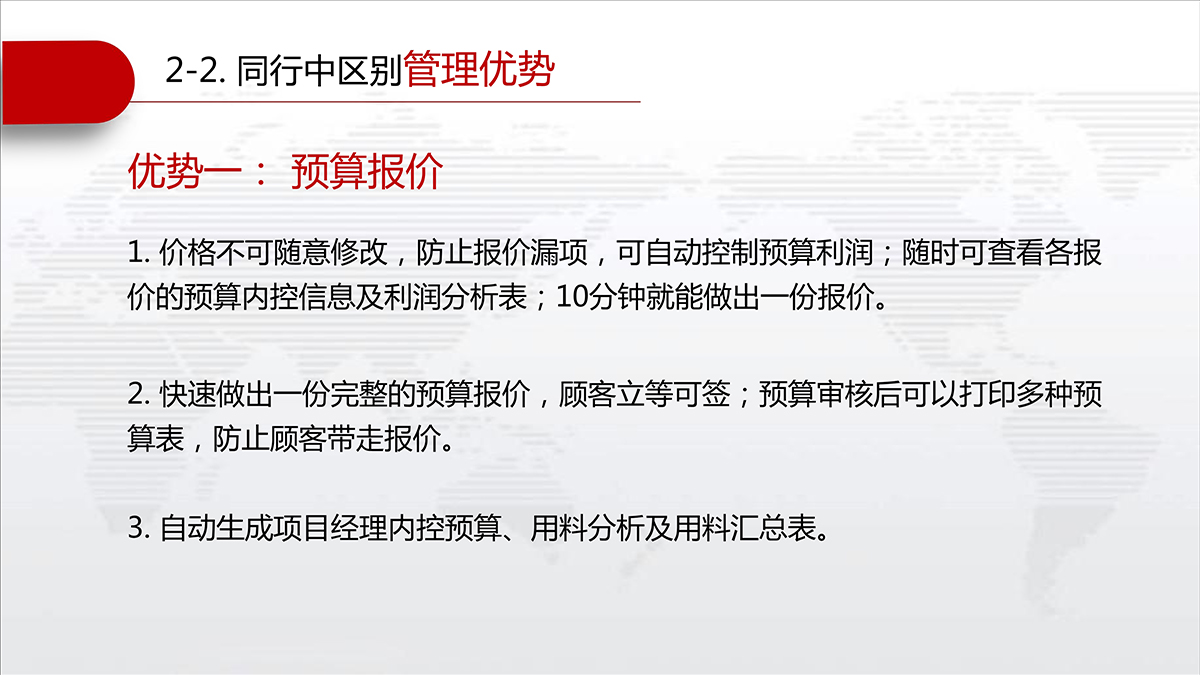 2-2. 同行中区别管理优势

优势一： 预算报价

1. 价格不可随意修改，防止报价漏项，可自动控制预算利润；随时可查看各报价的预算内控信息及利润分析表；10分钟就能做出一份报价。

2. 快速做出一份完整的预算报价，顾客立等可签；预算审核后可以打印多种预算表，防止顾客带走报价。

3. 自动生成项目经理内控预算、用料分析及用料汇总表。